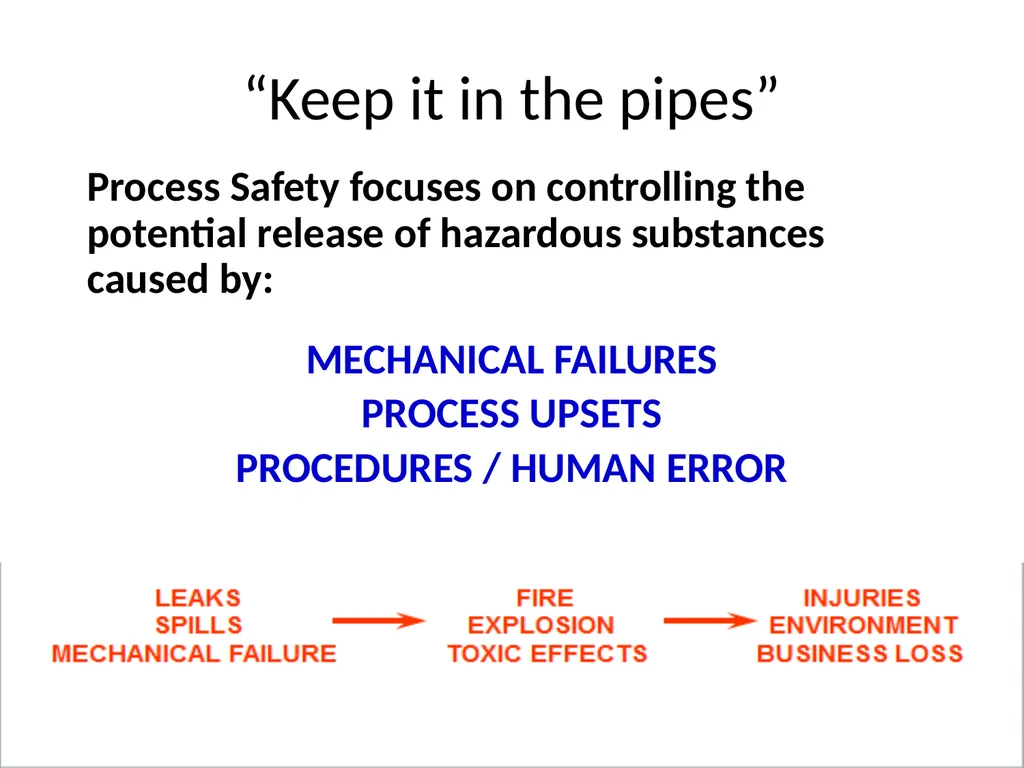 “Keep it in the pipes”

Process Safety focuses on controlling the potential release of hazardous substances caused by:

MECHANICAL FAILURES
PROCESS UPSETS
PROCEDURES / HUMAN ERROR

LEAKS
SPILLS
MECHANICAL FAILURE

FIRE
EXPLOSION
TOXIC EFFECTS

INJURIES
ENVIRONMENT
BUSINESS LOSS